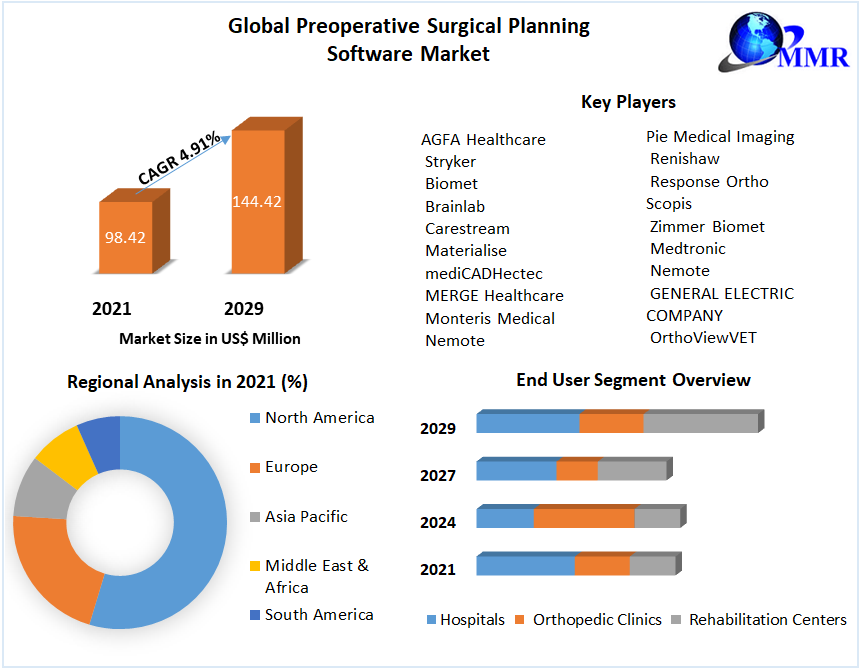 Global Preoperative Surgical Planning Software Market

MMR

CAGR 4.91%

98.42

144.42

2021

2029

Market Size in US$ Million

Key Players

AGFA Healthcare
Stryker
Biomet
Brainlab
Carestream
Materialise
mediCADHectec
MERGE Healthcare
Monteris Medical
Nemote

Pie Medical Imaging
Renishaw
Response Ortho
Scopis
Zimmer Biomet
Medtronic
Nemote
GENERAL ELECTRIC COMPANY
OrthoViewVET

Regional Analysis in 2021 (%)

North America
Europe
Asia Pacific
Middle East & Africa
South America

End User Segment Overview

2029
2027
2024
2021

Hospitals
Orthopedic Clinics
Rehabilitation Centers